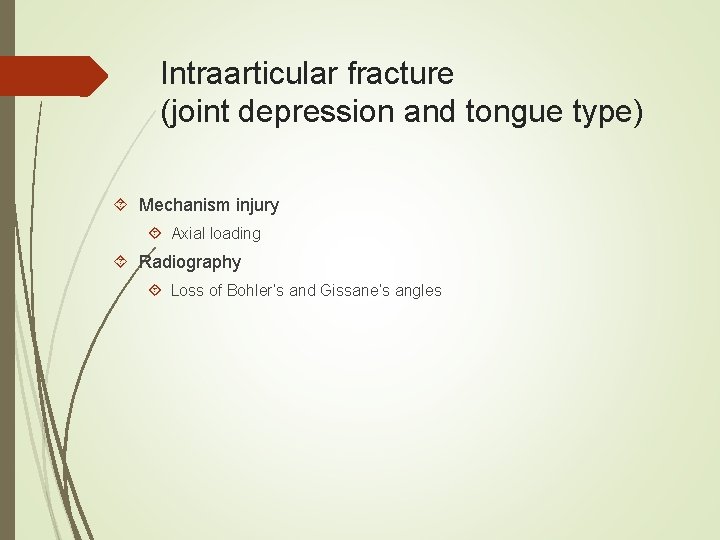 Intraarticular fracture
(joint depression and tongue type)

Mechanism injury

Axial loading

Radiography

Loss of Bohler's and Gissane's angles